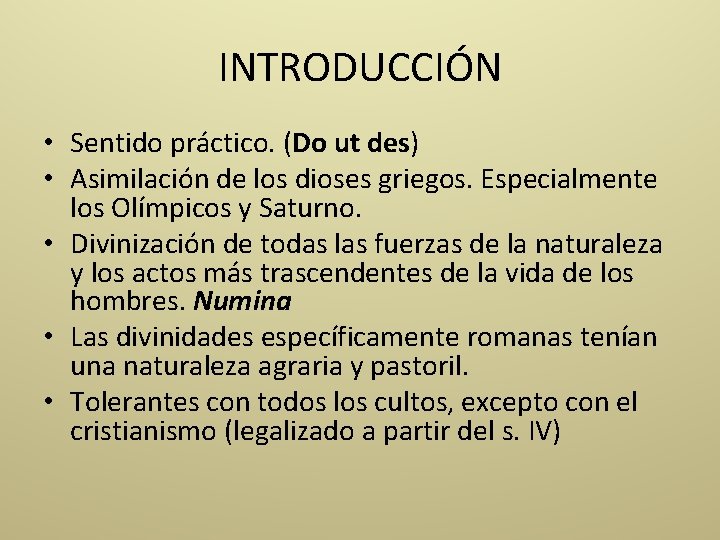 INTRODUCCIÓN

• Sentido práctico. (Do ut des)
• Asimilación de los dioses griegos. Especialmente los Olímpicos y Saturno.
• Divinización de todas las fuerzas de la naturaleza y los actos más trascendentes de la vida de los hombres. Numina
• Las divinidades específicamente romanas tenían una naturaleza agraria y pastoril.
• Tolerantes con todos los cultos, excepto con el cristianismo (legalizado a partir del s. IV)